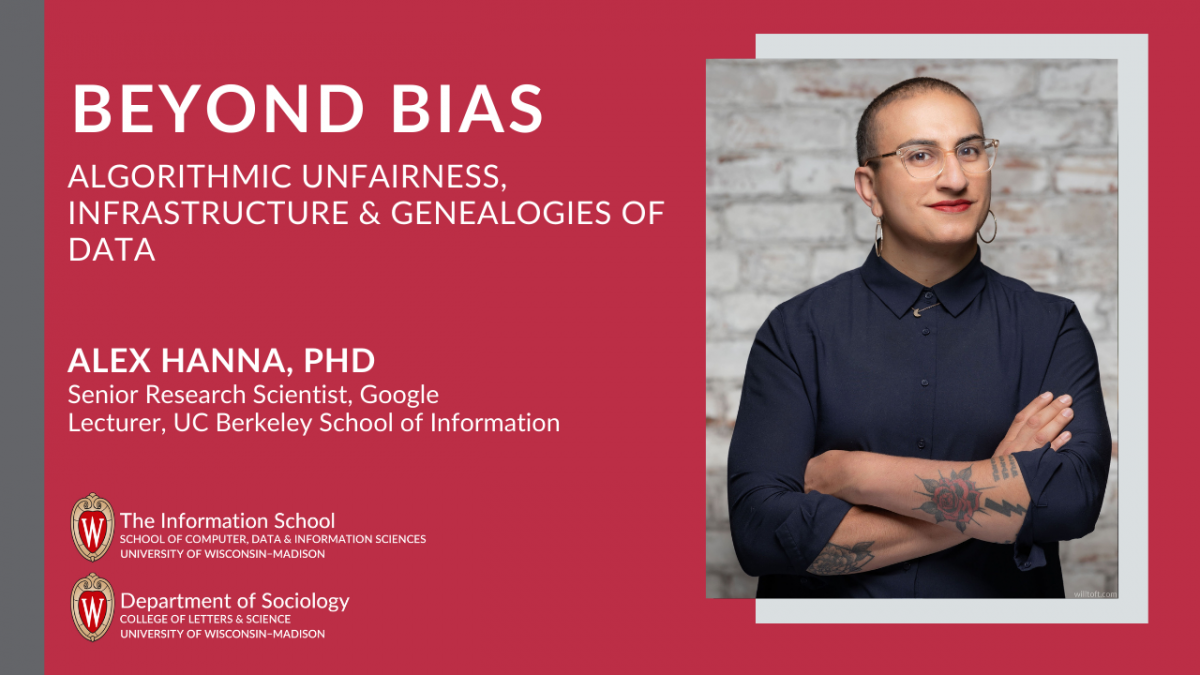 BEYOND BIAS

ALGORITHMIC UNFAIRNESS, INFRASTRUCTURE & GENEALOGIES OF DATA

ALEX HANNA, PHD
Senior Research Scientist, Google
Lecturer, UC Berkeley School of Information

W
The Information School
SCHOOL OF COMPUTER, DATA & INFORMATION SCIENCES
UNIVERSITY OF WISCONSIN–MADISON

W
Department of Sociology
COLLEGE OF LETTERS & SCIENCE
UNIVERSITY OF WISCONSIN–MADISON

willtoft.com